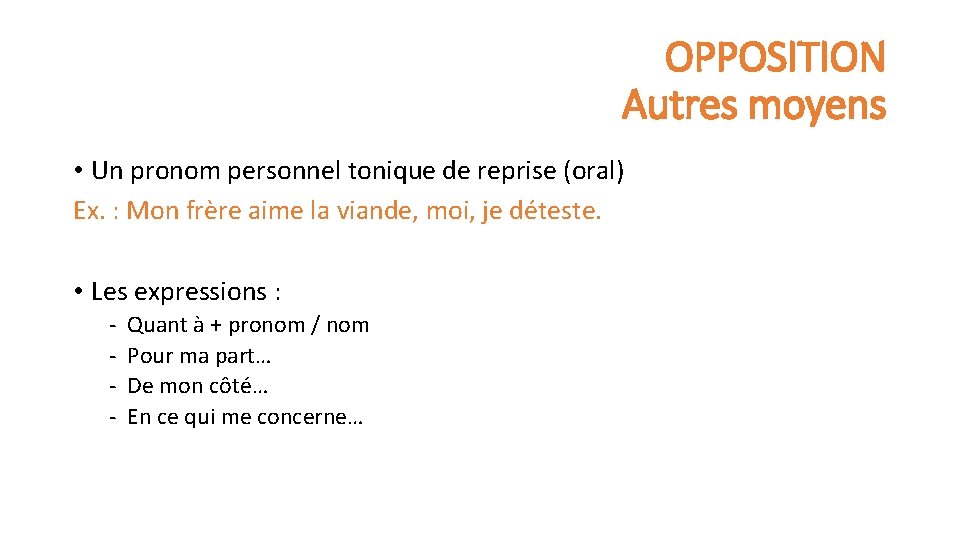 OPPOSITION
Autres moyens

• Un pronom personnel tonique de reprise (oral)
Ex. : Mon frère aime la viande, moi, je déteste.

• Les expressions :
- Quant à + pronom / nom
- Pour ma part…
- De mon côté…
- En ce qui me concerne…